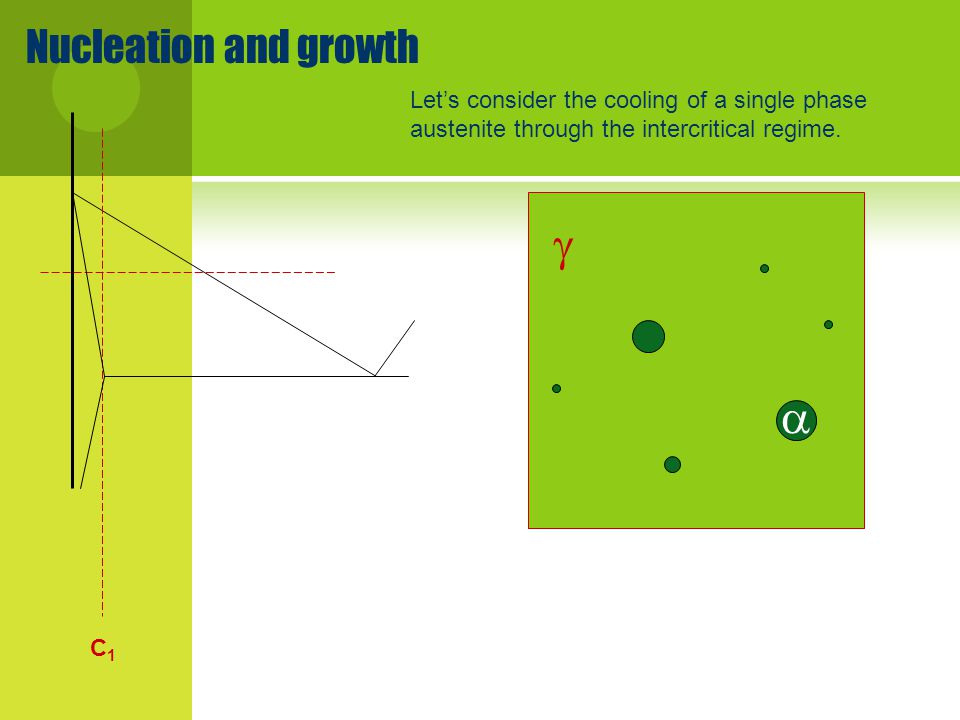 Nucleation and growth

Let’s consider the cooling of a single phase austenite through the intercritical regime.

$\gamma$

$\alpha$

$C_1$